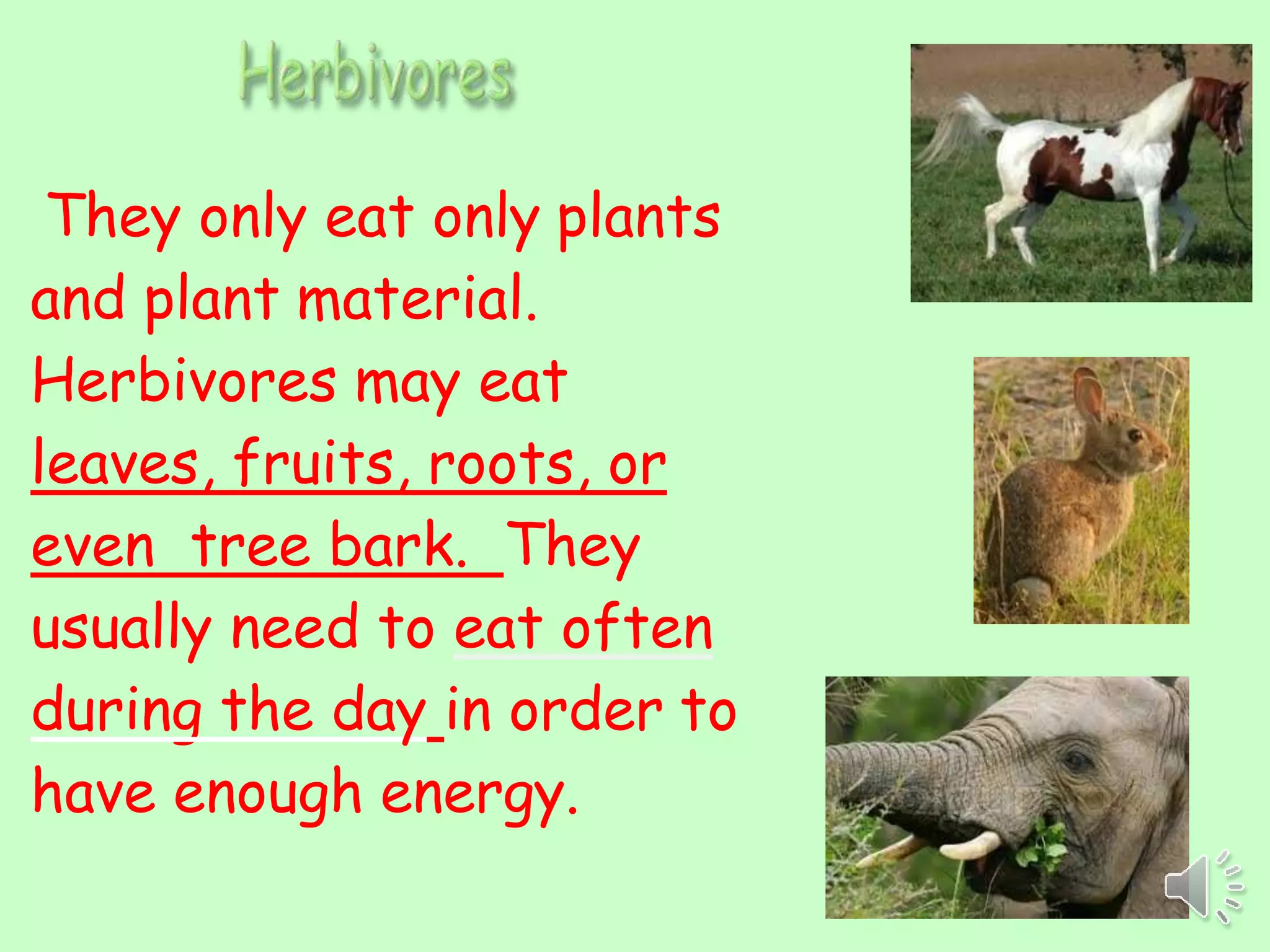 Herbivores

They only eat only plants and plant material. Herbivores may eat leaves, fruits, roots, or even tree bark. They usually need to eat often during the day in order to have enough energy.